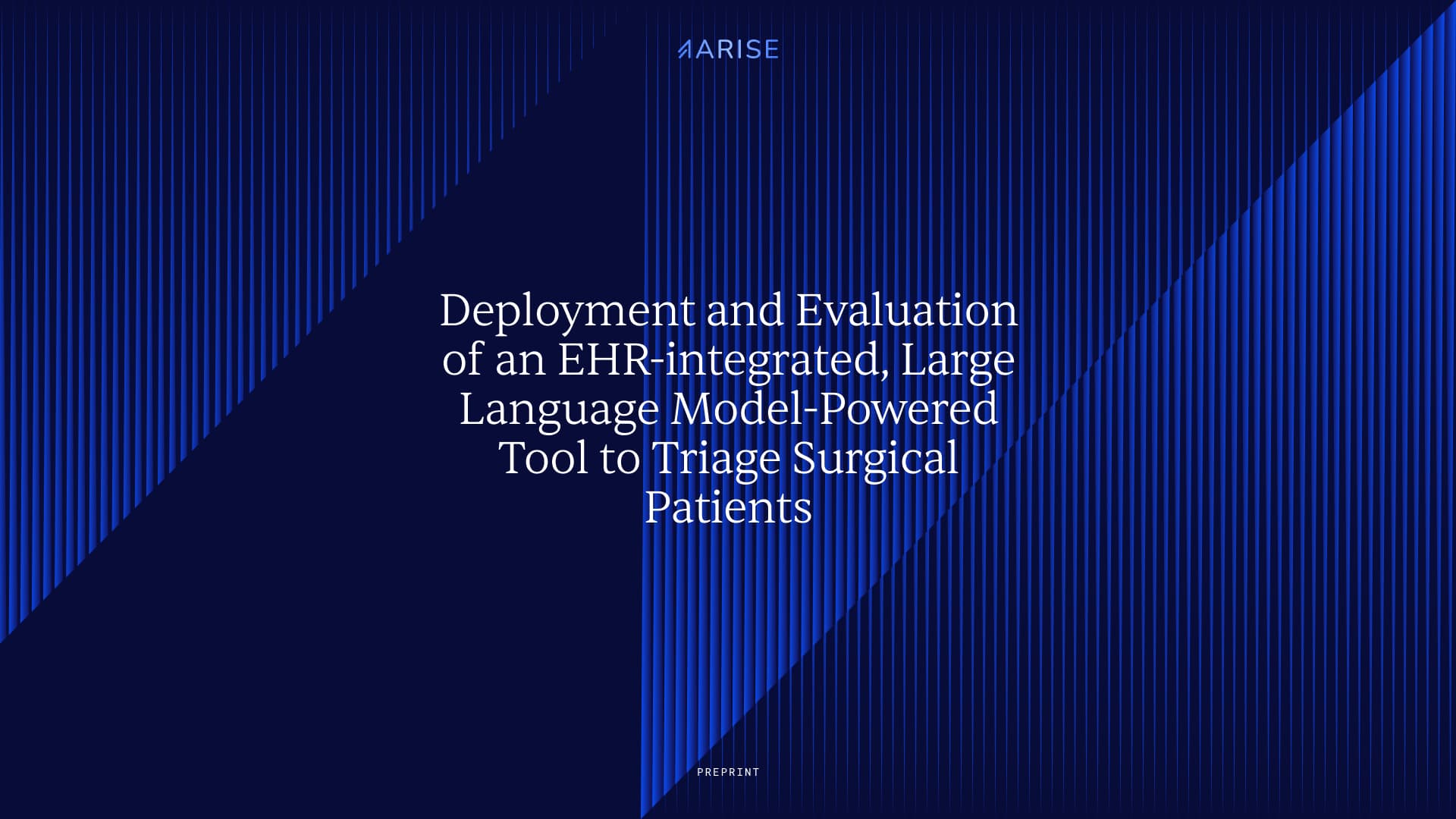 ARISE

Deployment and Evaluation of an EHR-integrated, Large Language Model-Powered Tool to Triage Surgical Patients

PREPRINT